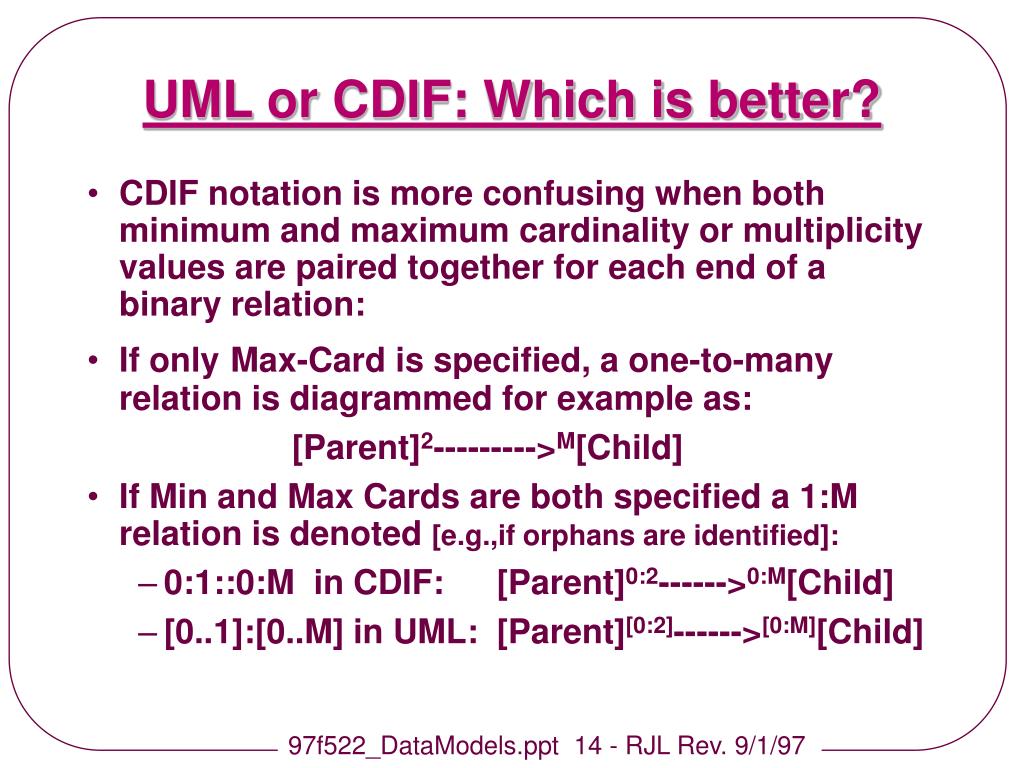 UML or CDIF: Which is better?

• CDIF notation is more confusing when both minimum and maximum cardinality or multiplicity values are paired together for each end of a binary relation:

• If only Max-Card is specified, a one-to-many relation is diagrammed for example as:

[Parent]$^{2}$--------->$^{M}$[Child]

• If Min and Max Cards are both specified a 1:M relation is denoted [e.g.,if orphans are identified]:

– 0:1::0:M in CDIF: [Parent]$^{0:2}$------>$^{0:M}$[Child]

– [0..1]:[0..M] in UML: [Parent]$^{[0:2]}$------>$^{[0:M]}$[Child]

97f522_DataModels.ppt 14 - RJL Rev. 9/1/97